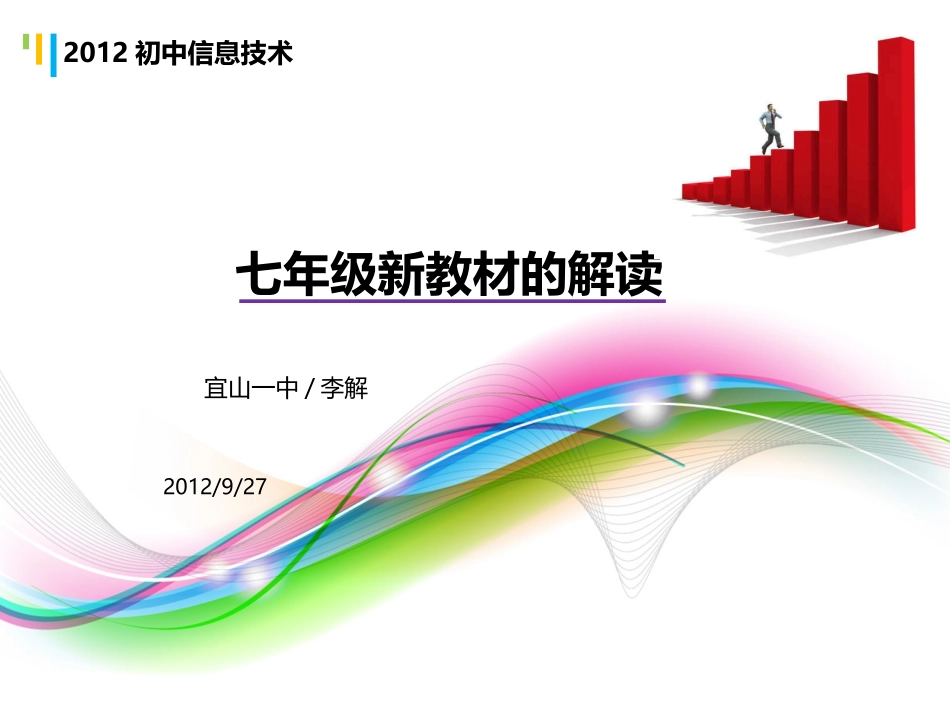 2012 初中信息技术

七年级新教材的解读

宜山一中 / 李解

2012/9/27